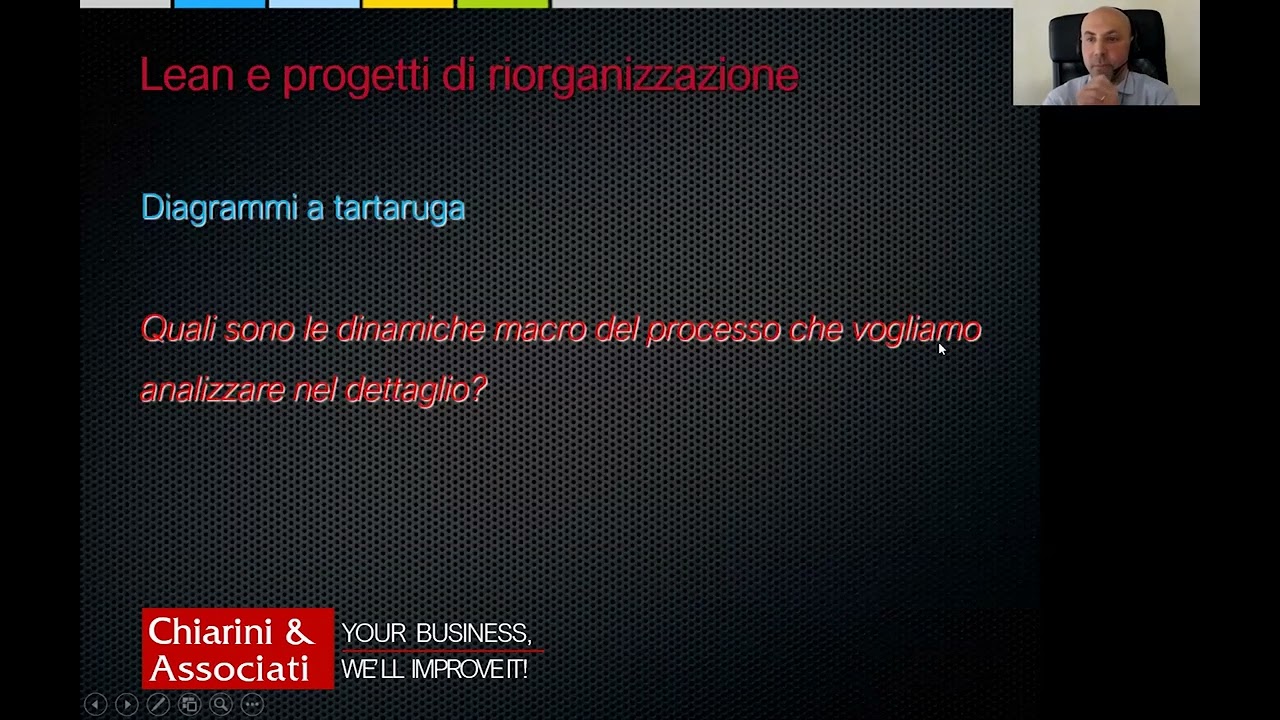 Lean e progetti di riorganizzazione

Diagrammi a tartaruga

Quali sono le dinamiche macro del processo che vogliamo analizzare nel dettaglio?

Chiarini & Associati

YOUR BUSINESS, WE'LL IMPROVE IT!